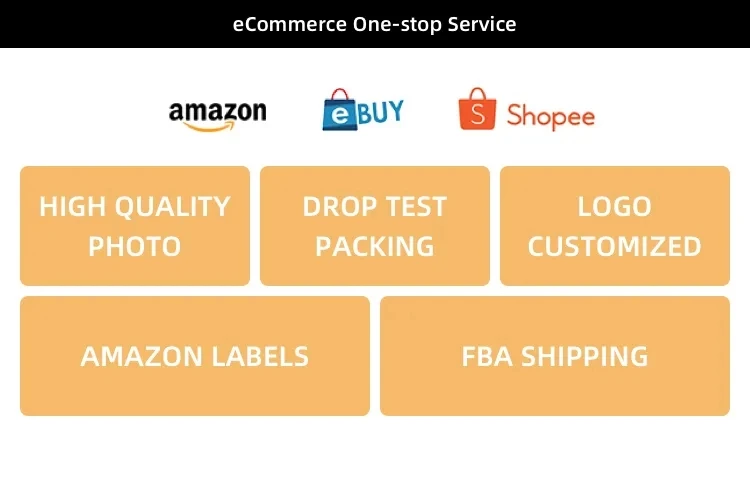 eCommerce One-stop Service

amazon

eBUY

S Shopee

HIGH QUALITY PHOTO

DROP TEST PACKING

LOGO CUSTOMIZED

AMAZON LABELS

FBA SHIPPING